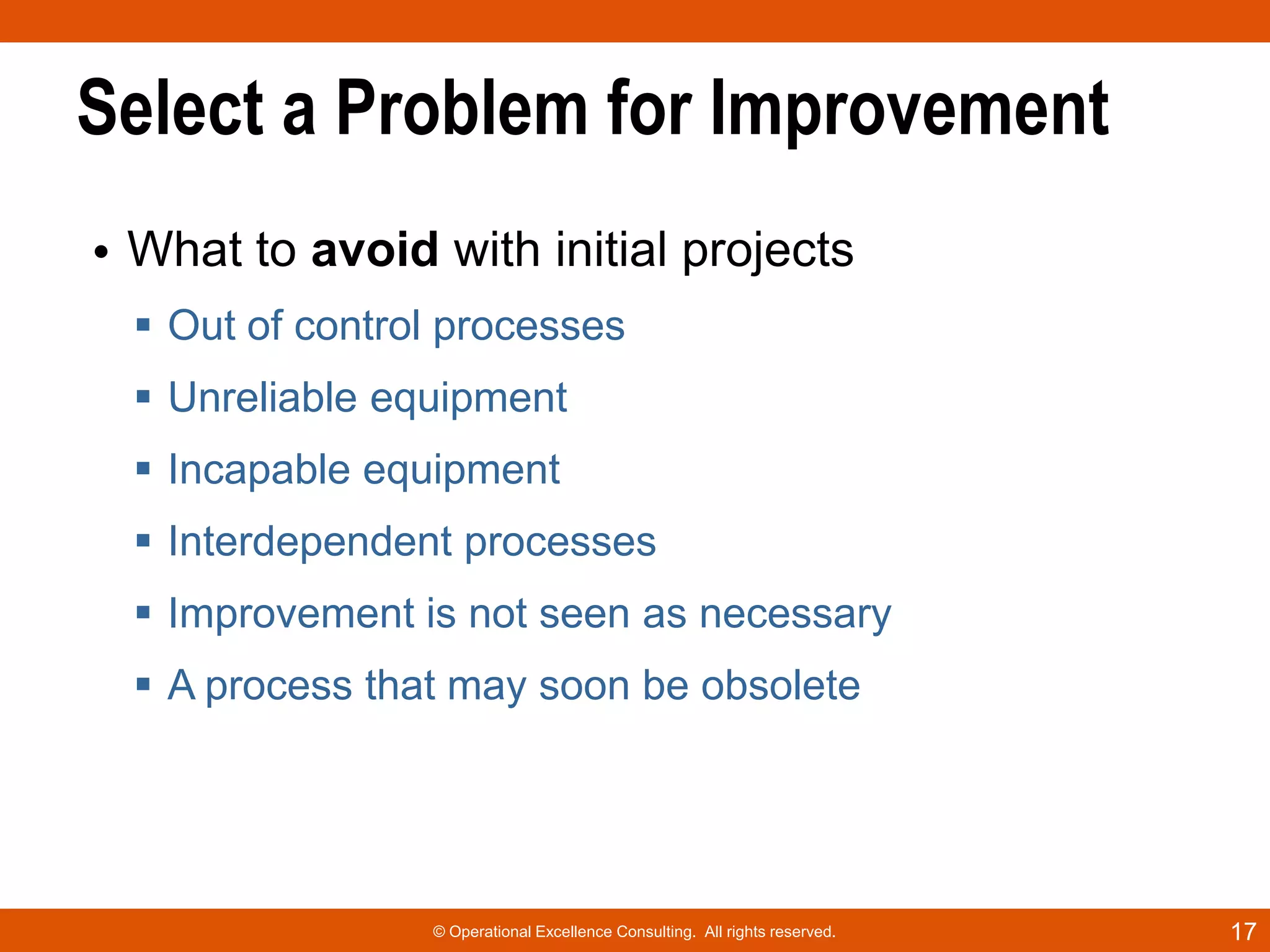 Select a Problem for Improvement

• What to avoid with initial projects
  ▪ Out of control processes
  ▪ Unreliable equipment
  ▪ Incapable equipment
  ▪ Interdependent processes
  ▪ Improvement is not seen as necessary
  ▪ A process that may soon be obsolete

© Operational Excellence Consulting. All rights reserved.

17